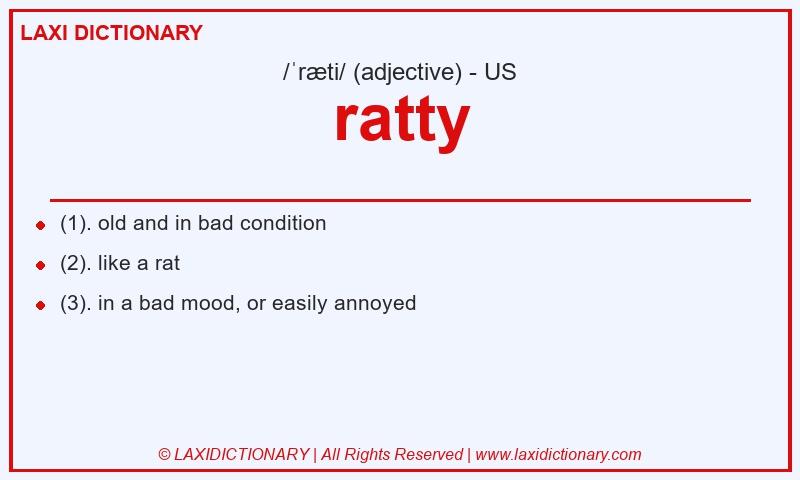 LAXI DICTIONARY

/ˈræti/ (adjective) - US

ratty

- (1). old and in bad condition
- (2). like a rat
- (3). in a bad mood, or easily annoyed

© LAXIDICTIONARY | All Rights Reserved | www.laxidictionary.com